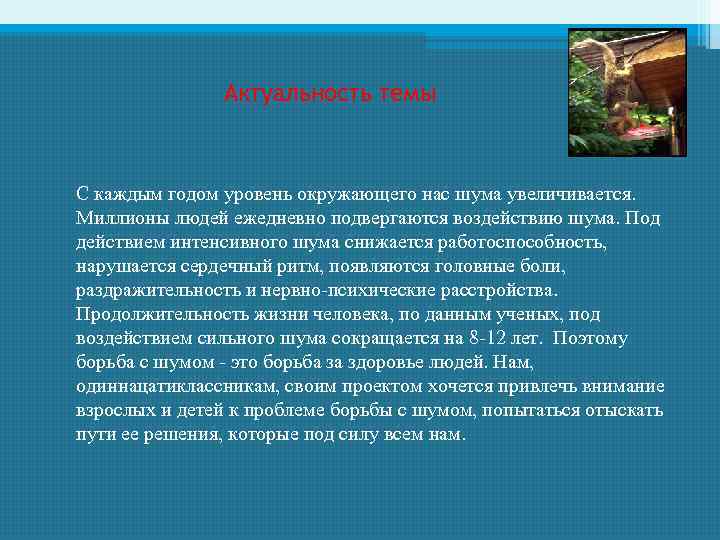 Актуальность темы

С каждым годом уровень окружающего нас шума увеличивается. Миллионы людей ежедневно подвергаются воздействию шума. Под действием интенсивного шума снижается работоспособность, нарушается сердечный ритм, появляются головные боли, раздражительность и нервно-психические расстройства. Продолжительность жизни человека, по данным ученых, под воздействием сильного шума сокращается на 8-12 лет. Поэтому борьба с шумом - это борьба за здоровье людей. Нам, одиннацатиклассникам, своим проектом хочется привлечь внимание взрослых и детей к проблеме борьбы с шумом, попытаться отыскать пути ее решения, которые под силу всем нам.